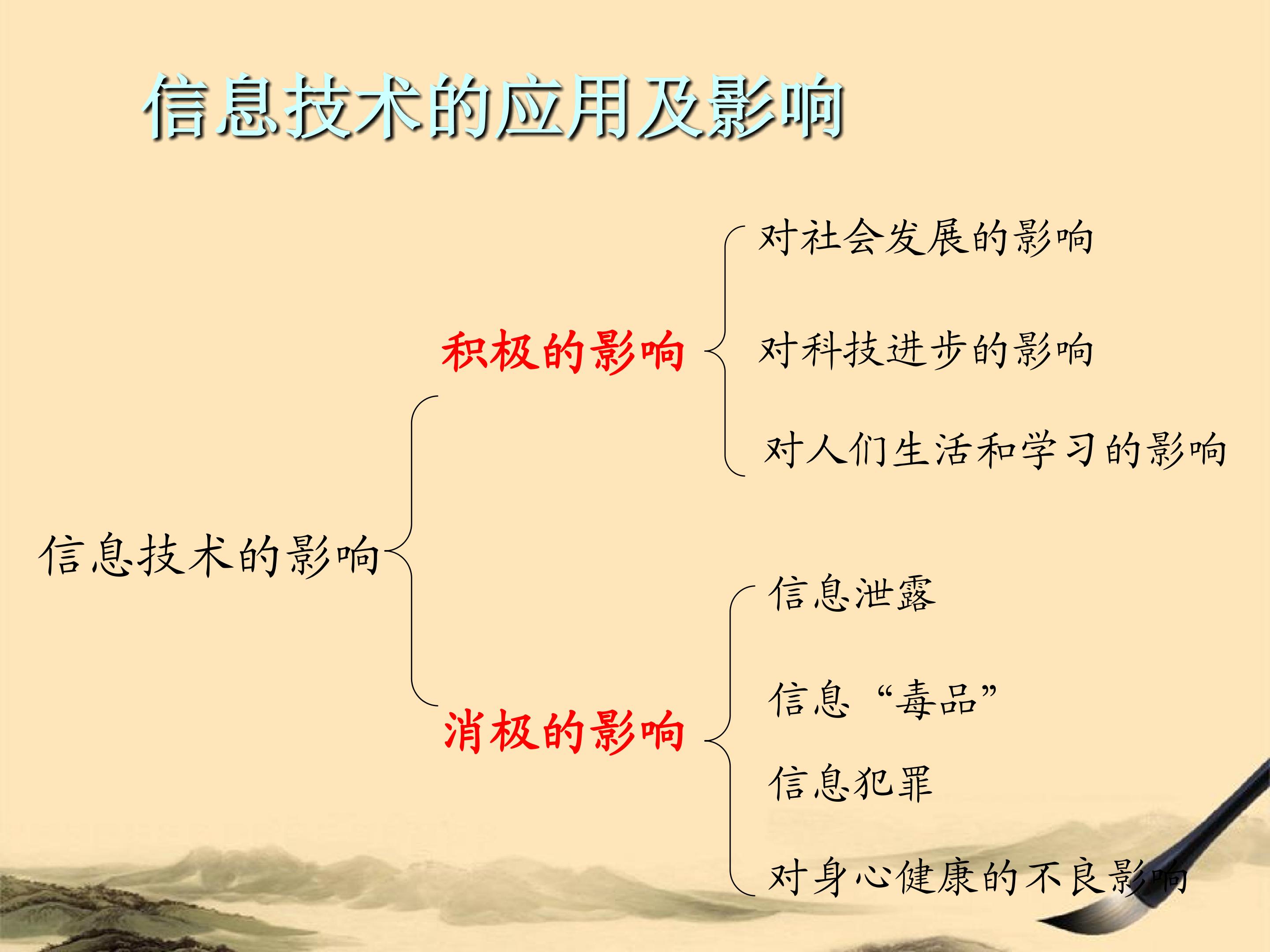 信息技术的应用及影响

信息技术的影响

积极的影响

对社会发展的影响

对科技进步的影响

对人们生活和学习的影响

消极的影响

信息泄露

信息“毒品”

信息犯罪

对身心健康的不良影响